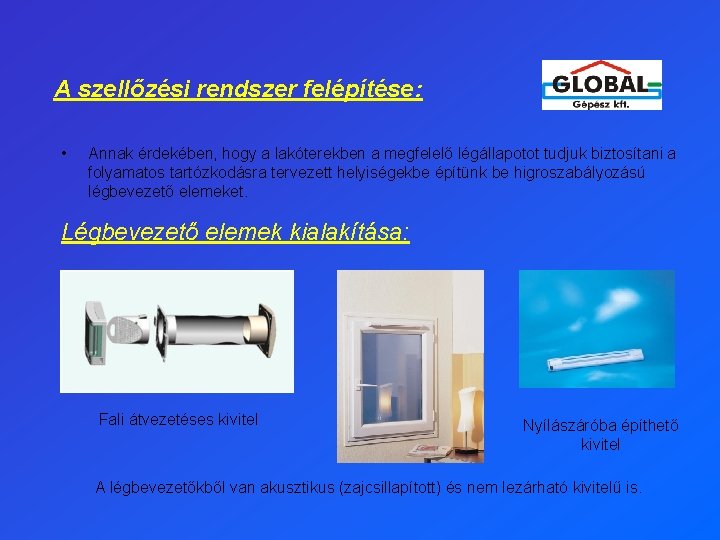 A szellőzési rendszer felépítése:

GLOBAL
Gépész kft.

• Annak érdekében, hogy a lakóterekben a megfelelő légállapotot tudjuk biztosítani a folyamatos tartózkodásra tervezett helyiségekbe építünk be higroszabályozású légbevezető elemeket.

Légbevezető elemek kialakítása:

Fali átvezetéses kivitel

Nyílászáróba építhető kivitel

A légbevezetőkből van akusztikus (zajcsillapított) és nem lezárható kivitelű is.